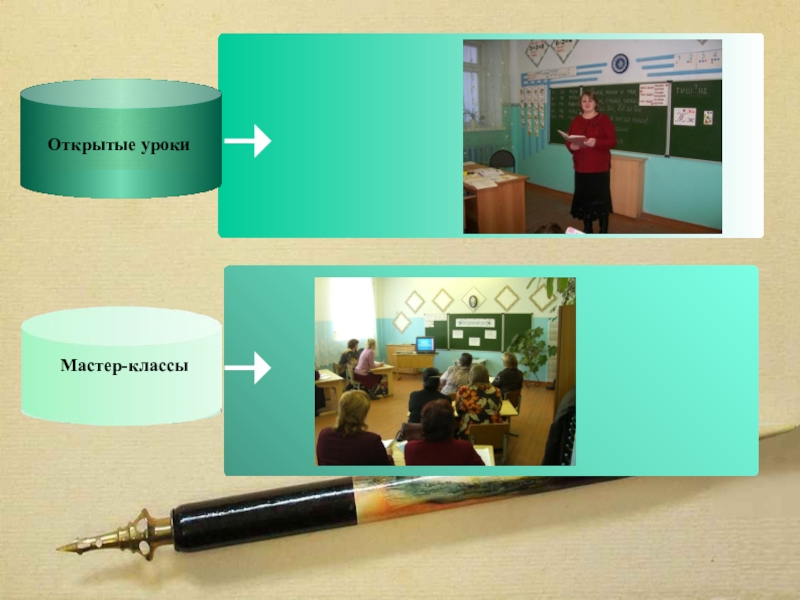 Открытые уроки

Мастер-классы